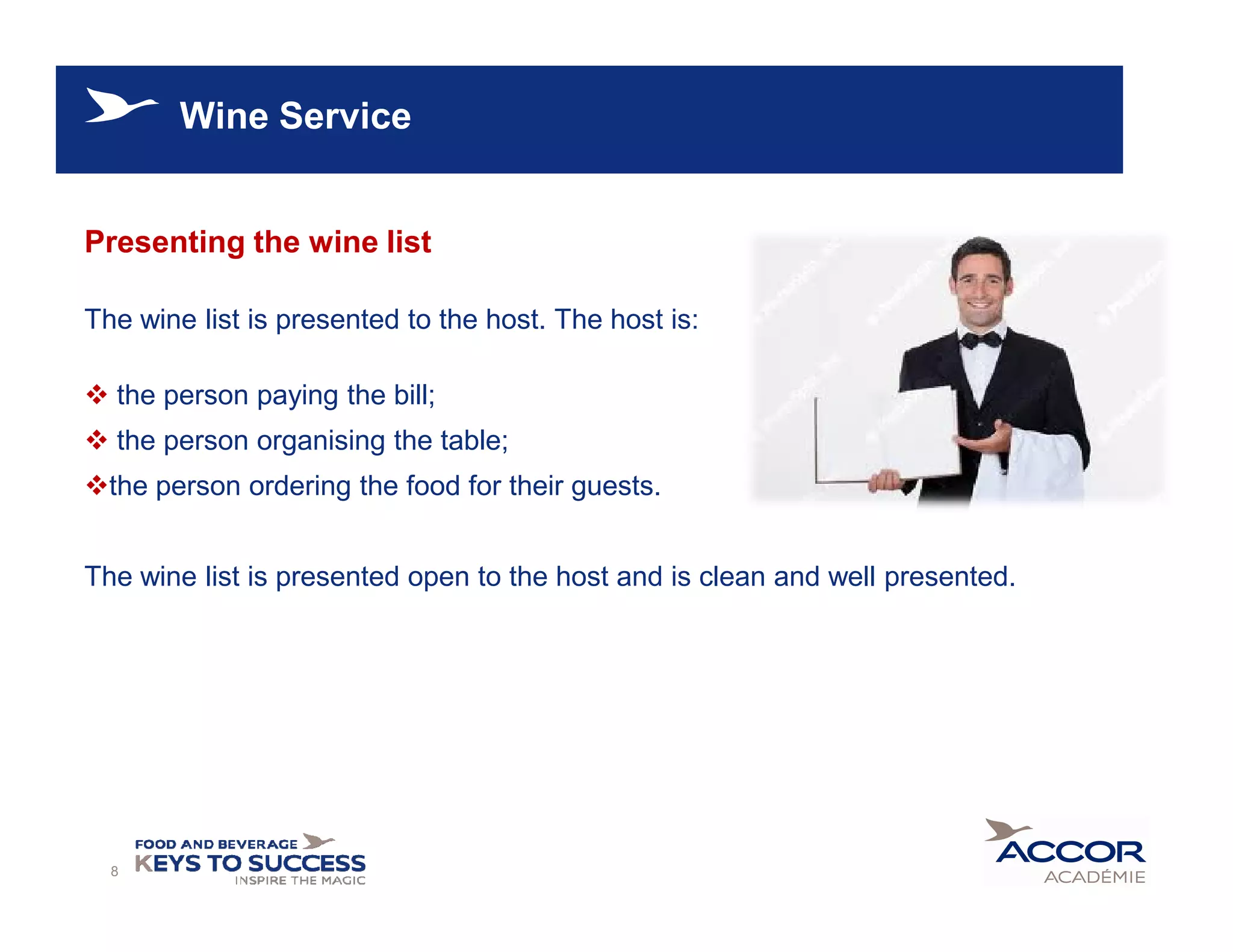 Wine Service

Presenting the wine list

The wine list is presented to the host. The host is:

❖ the person paying the bill;
❖ the person organising the table;
❖the person ordering the food for their guests.

The wine list is presented open to the host and is clean and well presented.

8

FOOD AND BEVERAGE
KEYS TO SUCCESS
INSPIRE THE MAGIC

ACCOR
ACADÉMIE